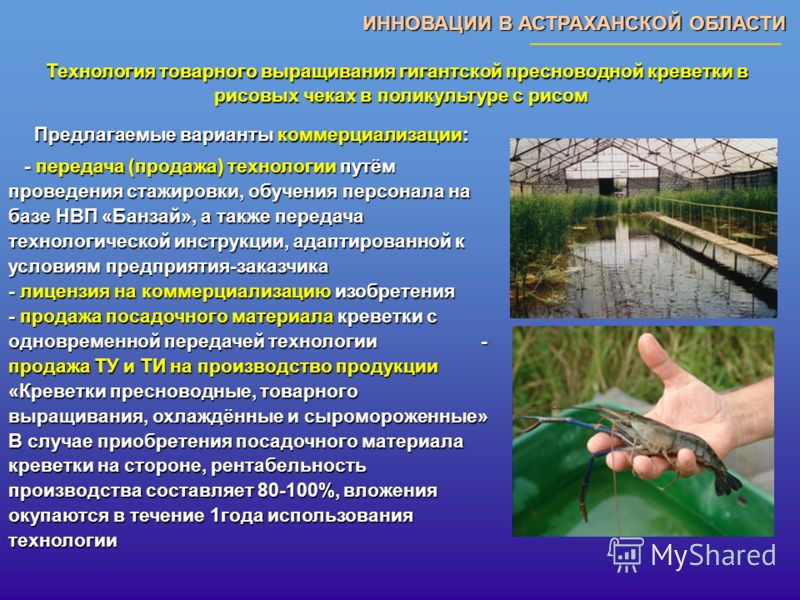 ИННОВАЦИИ В АСТРАХАНСКОЙ ОБЛАСТИ

Технология товарного выращивания гигантской пресноводной креветки в рисовых чеках в поликультуре с рисом

Предлагаемые варианты коммерциализации:

- передача (продажа) технологии путём проведения стажировки, обучения персонала на базе НВП «Банзай», а также передача технологической инструкции, адаптированной к условиям предприятия-заказчика
- лицензия на коммерциализацию изобретения
- продажа посадочного материала креветки с одновременной передачей технологии - продажа ТУ и ТИ на производство продукции «Креветки пресноводные, товарного выращивания, охлаждённые и сыромороженные»
В случае приобретения посадочного материала креветки на стороне, рентабельность производства составляет 80-100%, вложения окупаются в течение 1года использования технологии

MyShared